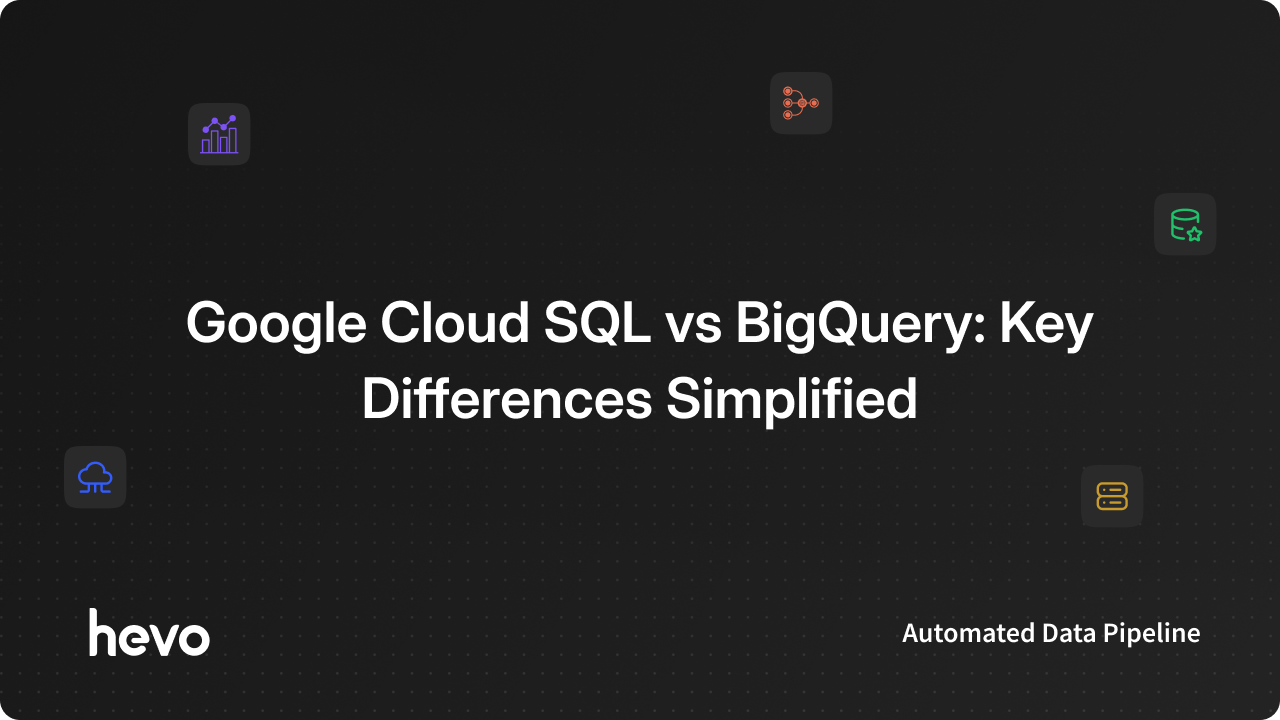 Google Cloud SQL vs BigQuery: Key Differences Simplified

hevo

Automated Data Pipeline